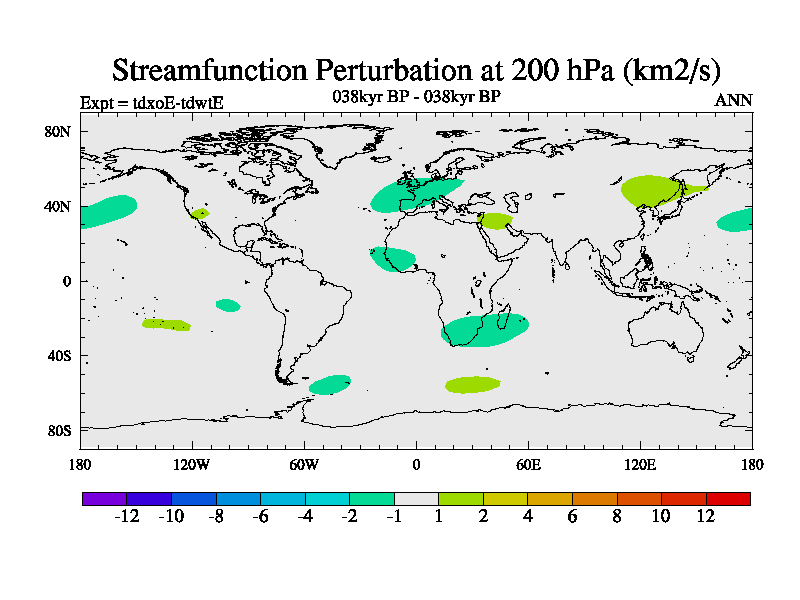 Streamfunction Perturbation at 200 hPa (km2/s)

Expt = tdxoE-tdwtE

038kyr BP - 038kyr BP

ANN

80N
40N
0
40S
80S

180
120W
60W
0
60E
120E
180

-12 -10 -8 -6 -4 -2 -1 1 2 4 6 8 10 12